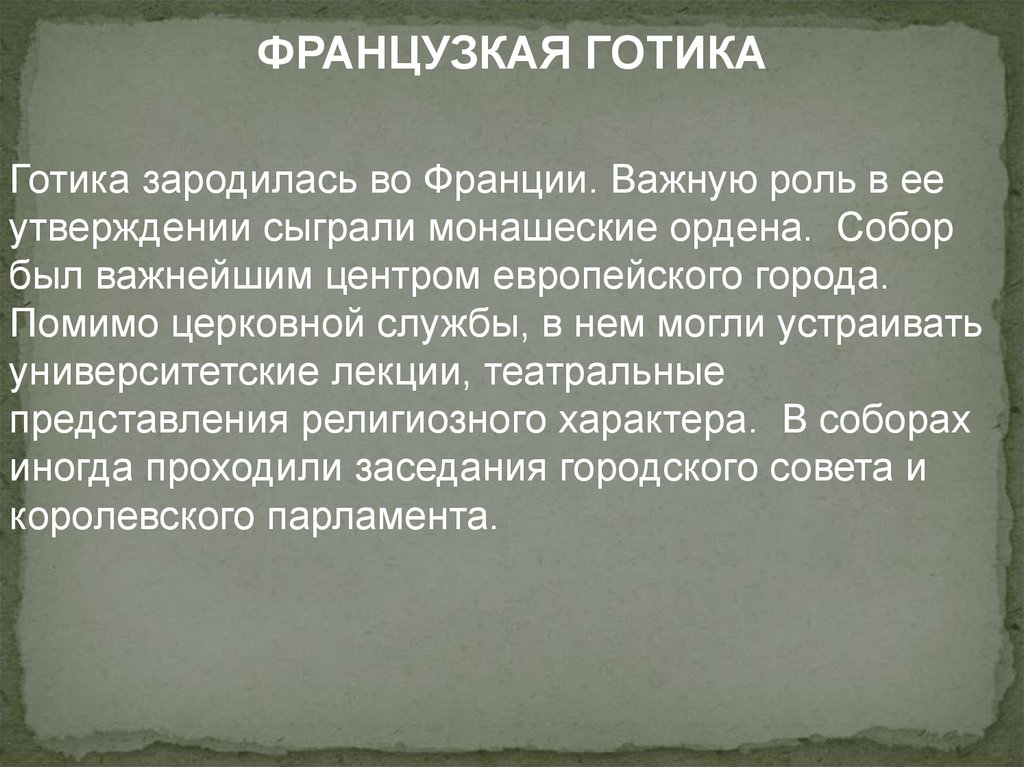 ФРАНЦУЗКАЯ ГОТИКА

Готика зародилась во Франции. Важную роль в ее утверждении сыграли монашеские ордена. Собор был важнейшим центром европейского города. Помимо церковной службы, в нем могли устраивать университетские лекции, театральные представления религиозного характера. В соборах иногда проходили заседания городского совета и королевского парламента.